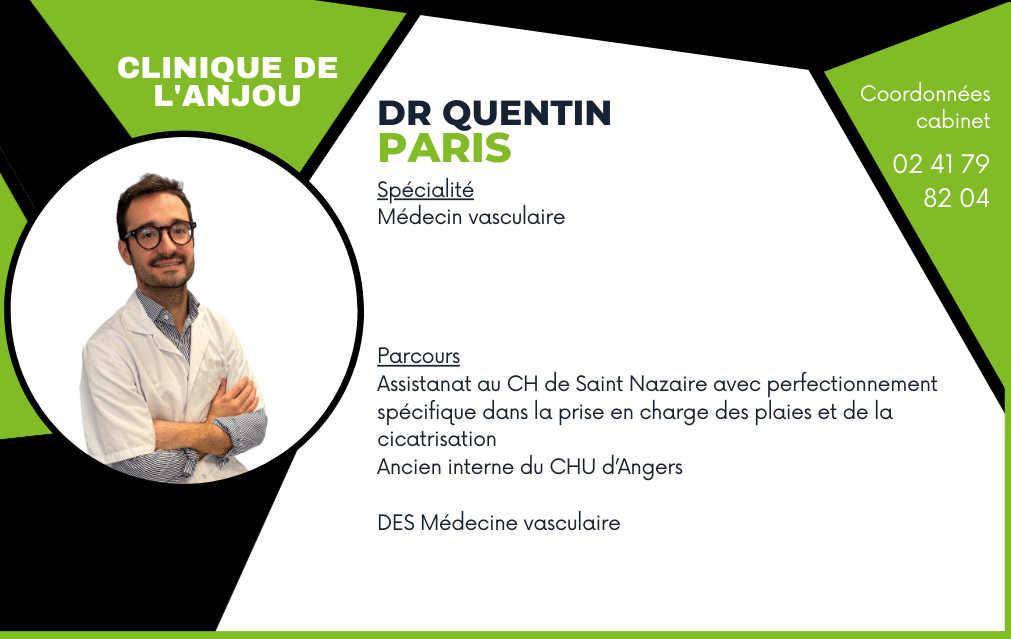 CLINIQUE DE L'ANJOU

DR QUENTIN
PARIS

Spécialité
Médecin vasculaire

Parcours
Assistanat au CH de Saint Nazaire avec perfectionnement spécifique dans la prise en charge des plaies et de la cicatrisation
Ancien interne du CHU d'Angers

DES Médecine vasculaire

Coordonnées cabinet

02 41 79 82 04